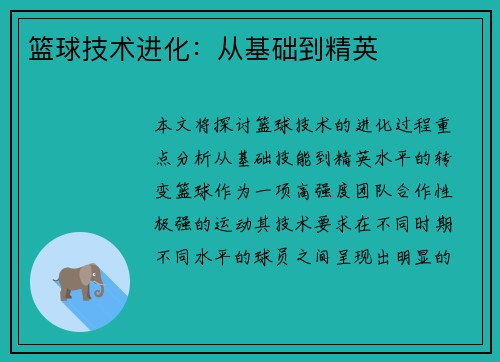 篮球技术进化：从基础到精英

本文将探讨篮球技术的进化过程重点分析从基础技能到精英水平的转变篮球作为一项高强度团队合作性极强的运动其技术要求在不同时期不同水平的球员之间呈现出明显的